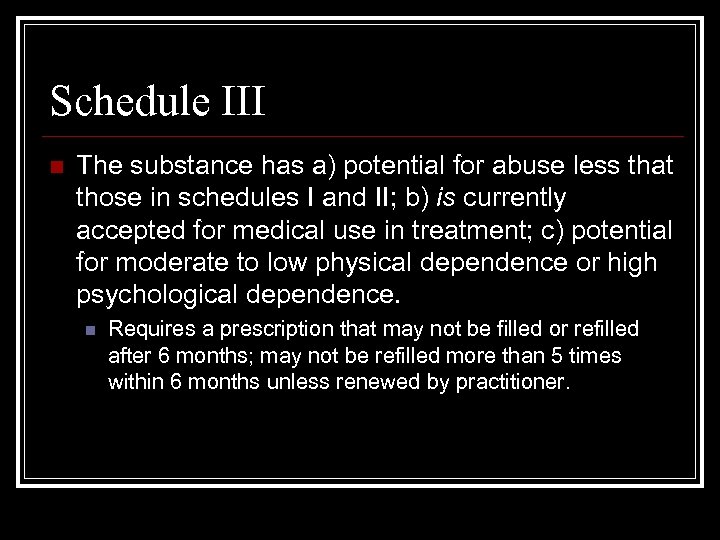 Schedule III

The substance has a) potential for abuse less that those in schedules I and II; b) is currently accepted for medical use in treatment; c) potential for moderate to low physical dependence or high psychological dependence.

Requires a prescription that may not be filled or refilled after 6 months; may not be refilled more than 5 times within 6 months unless renewed by practitioner.